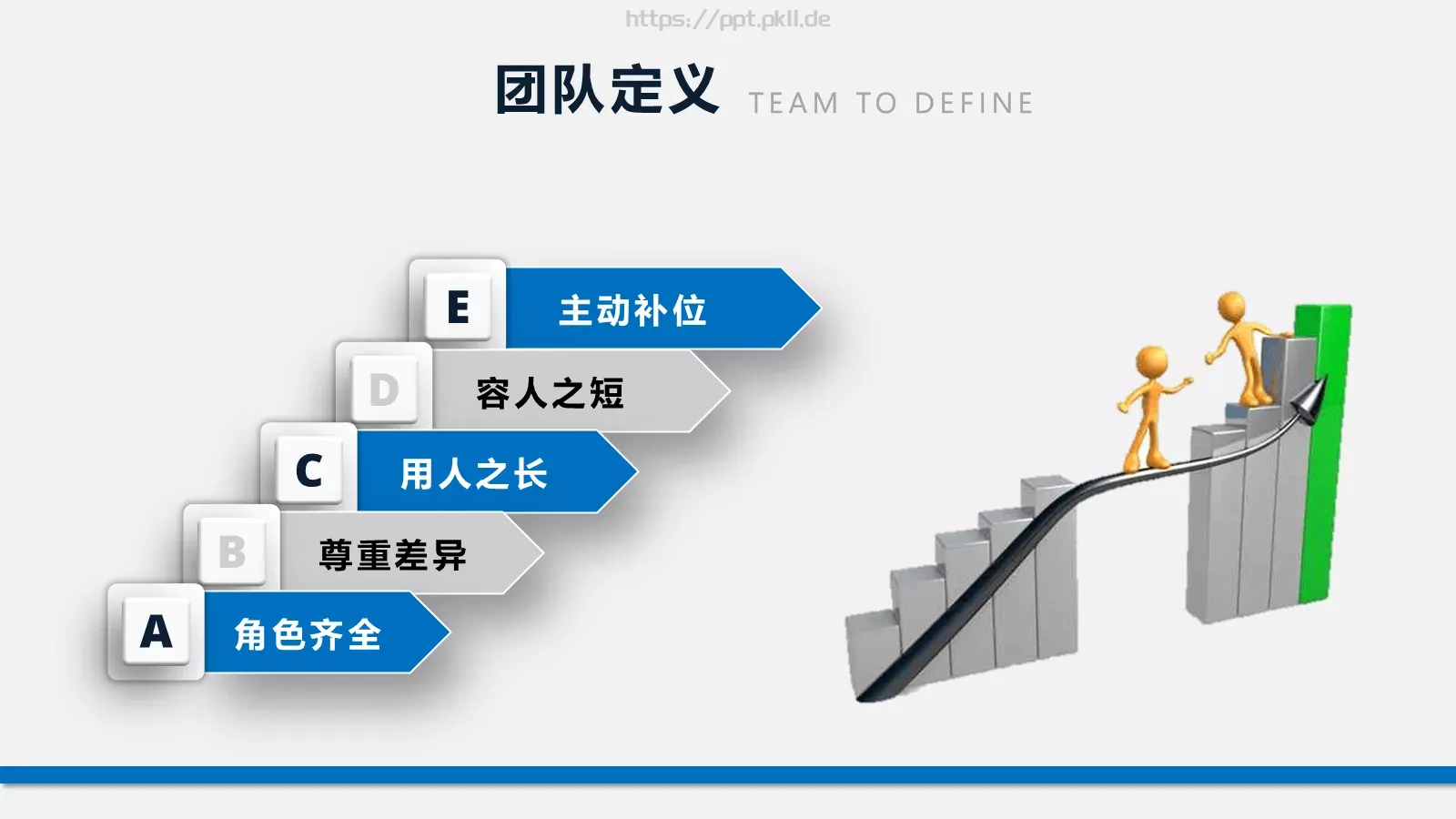 https://ppt.pkll.de

团队定义 TEAM TO DEFINE

E 主动补位

D 容人之短

C 用人之长

B 尊重差异

A 角色齐全